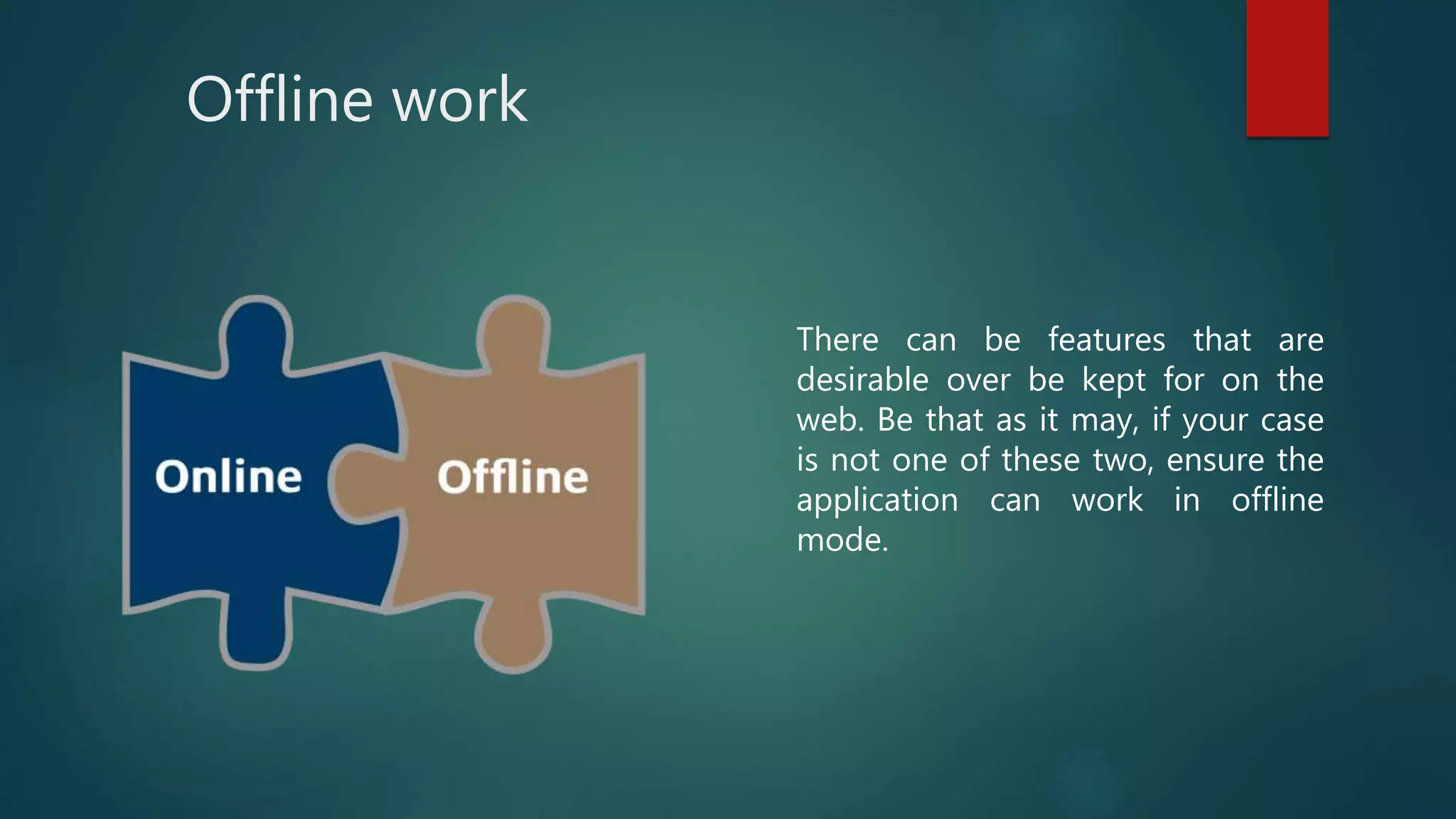 Offline work

Online

Offline

There can be features that are desirable over be kept for on the web. Be that as it may, if your case is not one of these two, ensure the application can work in offline mode.